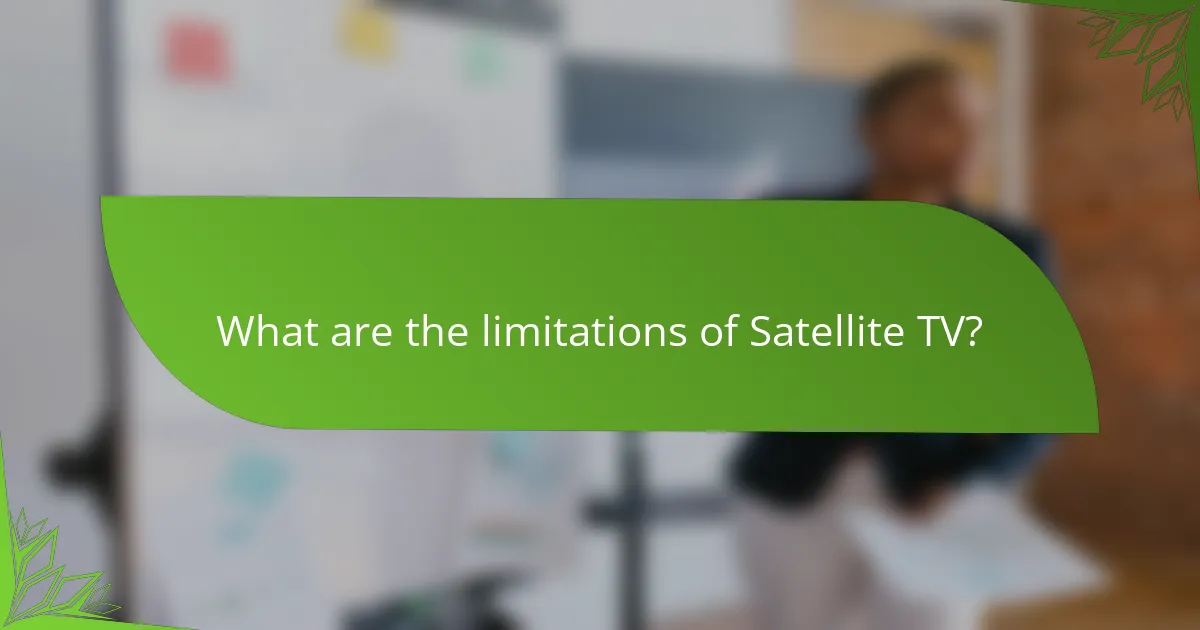 What are the limitations of Satellite TV?